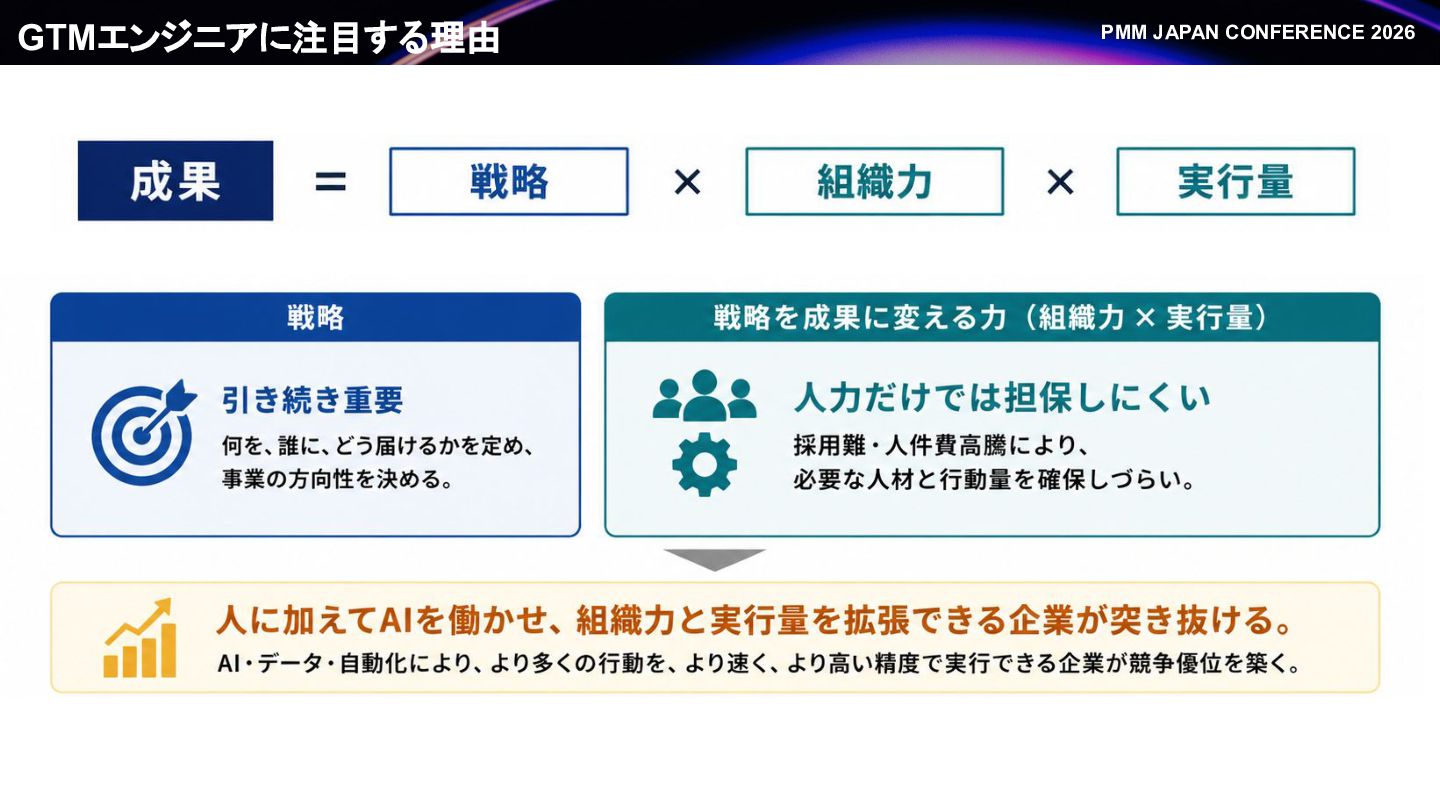 GTMエンジニアに注目する理由

PMM JAPAN CONFERENCE 2026

成果 = 戦略 × 組織力 × 実行量

戦略

引き続き重要

何を、誰に、どう届けるかを定め、事業の方向性を決める。

戦略を成果に変える力（組織力 × 実行量）

人力だけでは担保しにくい

採用難・人件費高騰により、必要な人材と行動量を確保しづらい。

人に加えてAIを働かせ、組織力と実行量を拡張できる企業が突き抜ける。

AI・データ・自動化により、より多くの行動を、より速く、より高い精度で実行できる企業が競争優位を築く。